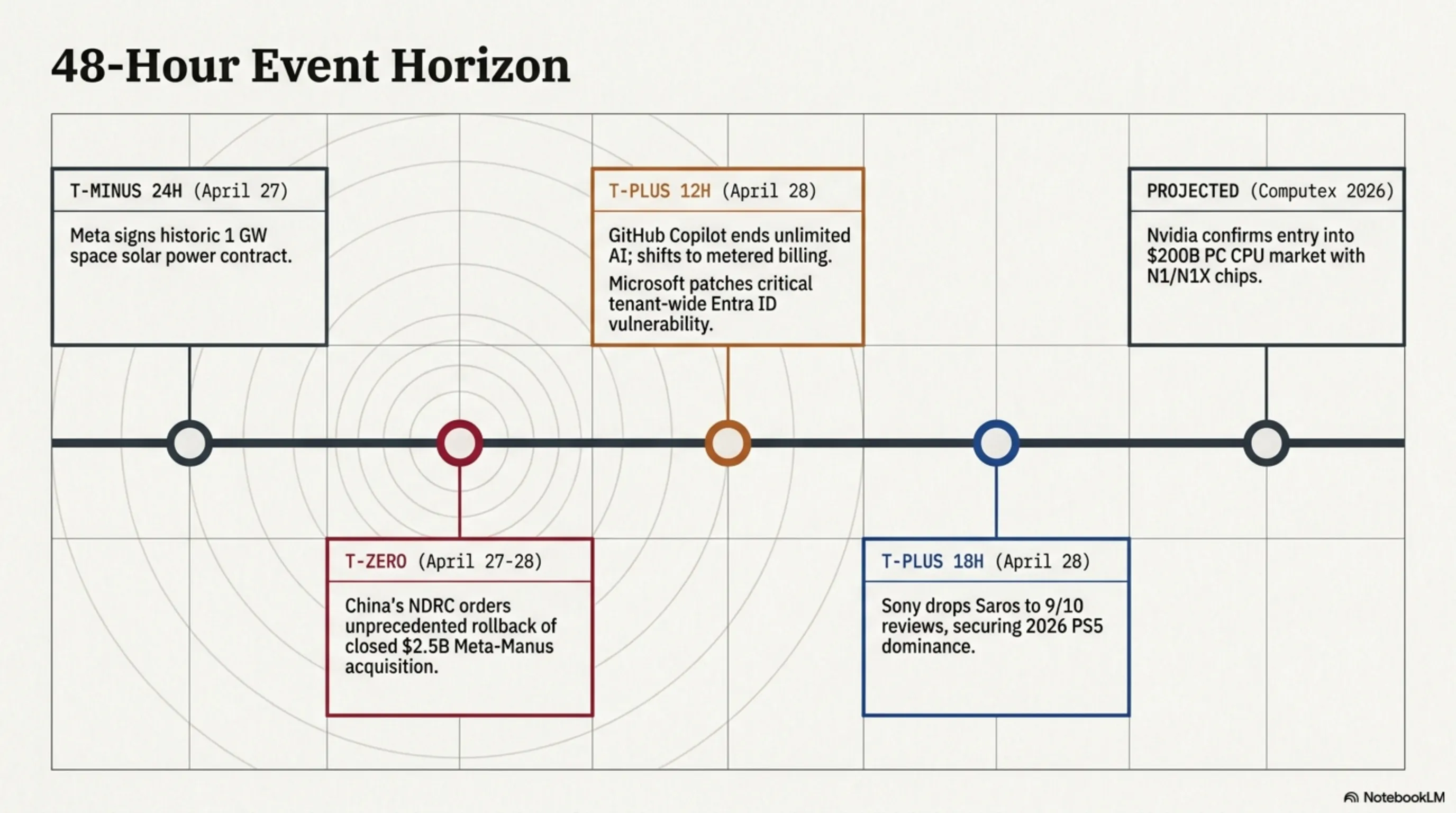 48-Hour Event Horizon

T-MINUS 24H (April 27)

Meta signs historic 1 GW space solar power contract.

T-ZERO (April 27-28)

China's NDRC orders unprecedented rollback of closed $2.5B Meta-Manus acquisition.

T-PLUS 12H (April 28)

GitHub Copilot ends unlimited AI; shifts to metered billing.

Microsoft patches critical tenant-wide Entra ID vulnerability.

T-PLUS 18H (April 28)

Sony drops Saros to 9/10 reviews, securing 2026 PS5 dominance.

PROJECTED (Computex 2026)

Nvidia confirms entry into $200B PC CPU market with N1/N1X chips.

NotebookLM